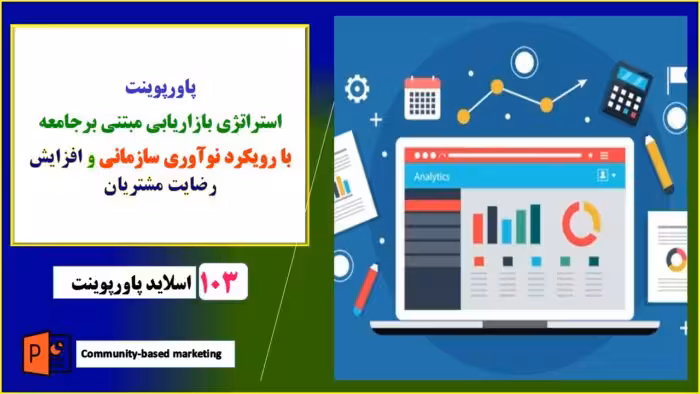 پاورپوینت
استراتژی بازاریابی مبتنی برجامعه
با رویکرد نوآوری سازمانی و افزایش
رضایت مشتریان

۱۰۳ اسلاید پاورپوینت

Community-based marketing

Analytics